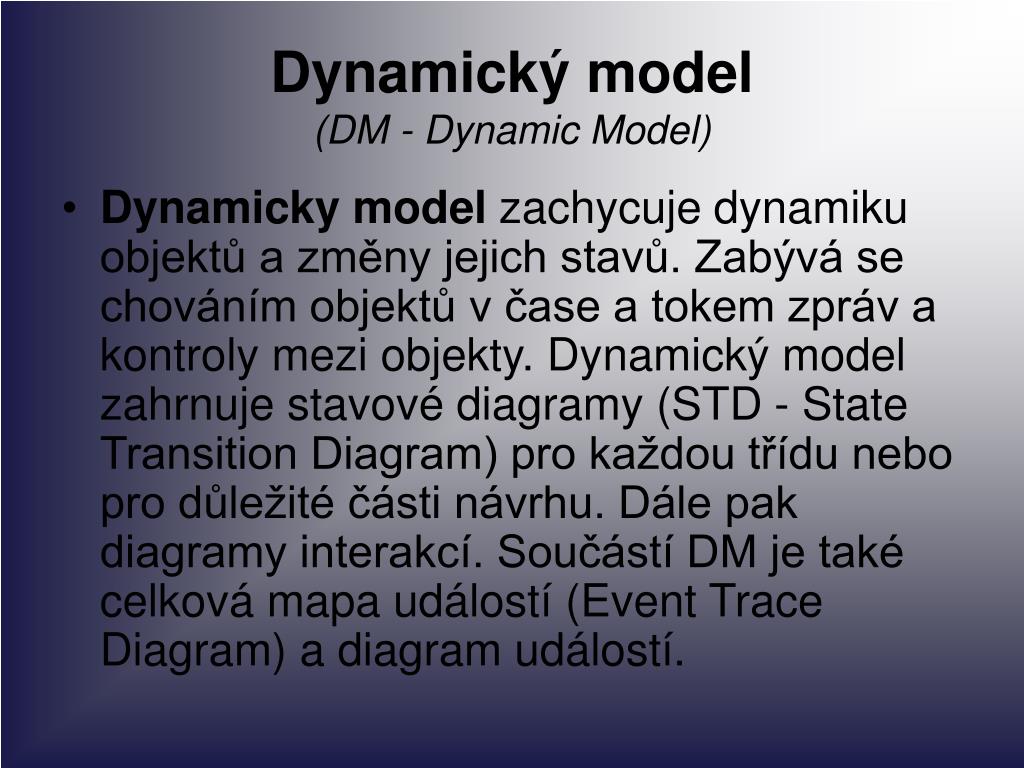 Dynamický model
(DM - Dynamic Model)

• Dynamicky model zachycuje dynamiku objektů a změny jejich stavů. Zabývá se chováním objektů v čase a tokem zpráv a kontroly mezi objekty. Dynamický model zahrnuje stavové diagramy (STD - State Transition Diagram) pro každou třídu nebo pro důležité části návrhu. Dále pak diagramy interakcí. Součástí DM je také celková mapa událostí (Event Trace Diagram) a diagram událostí.